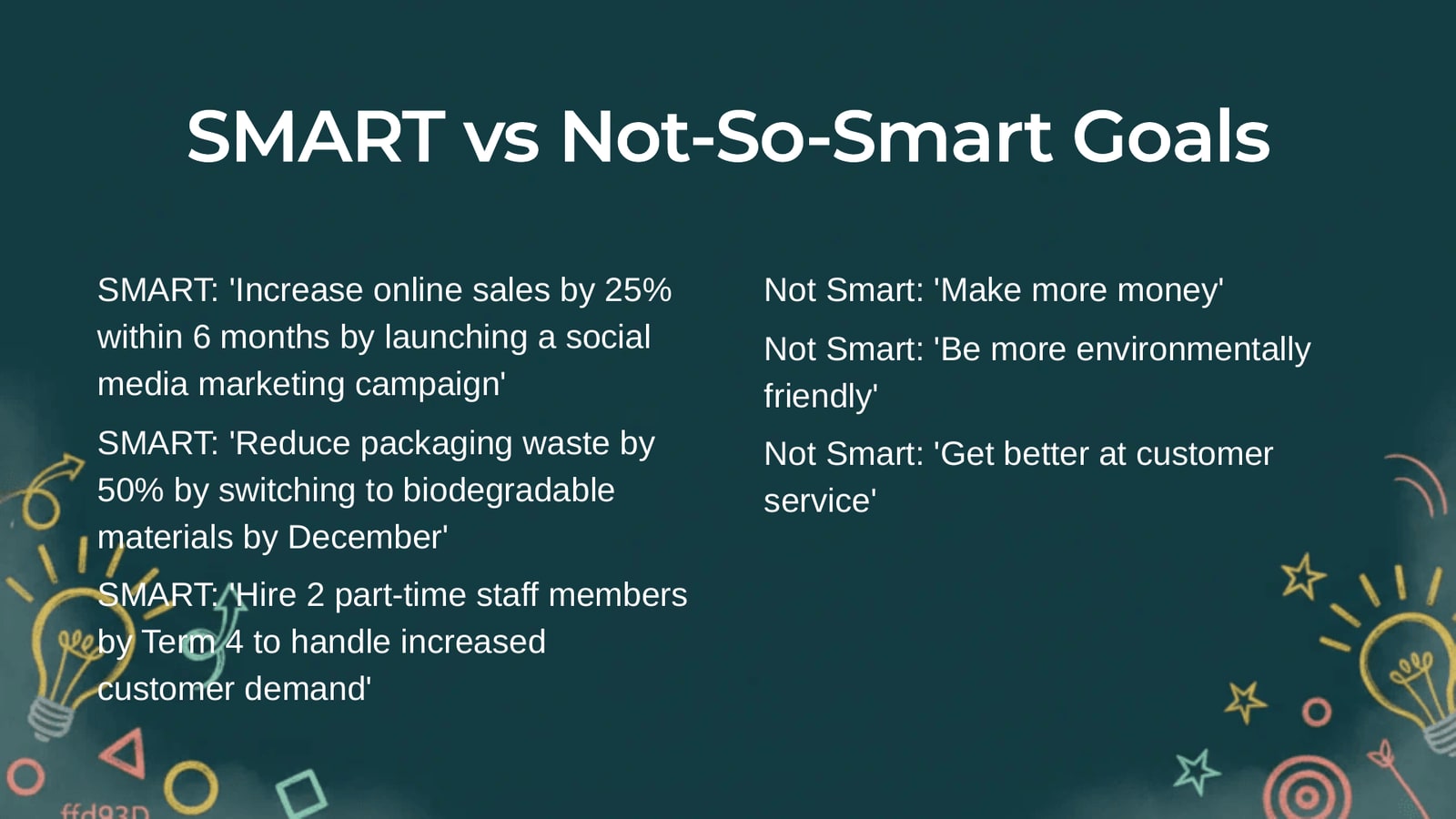 SMART vs Not-So-Smart Goals

SMART: 'Increase online sales by 25% within 6 months by launching a social media marketing campaign'

SMART: 'Reduce packaging waste by 50% by switching to biodegradable materials by December'

SMART: 'Hire 2 part-time staff members by Term 4 to handle increased customer demand'

Not Smart: 'Make more money'

Not Smart: 'Be more environmentally friendly'

Not Smart: 'Get better at customer service'

ffd93D